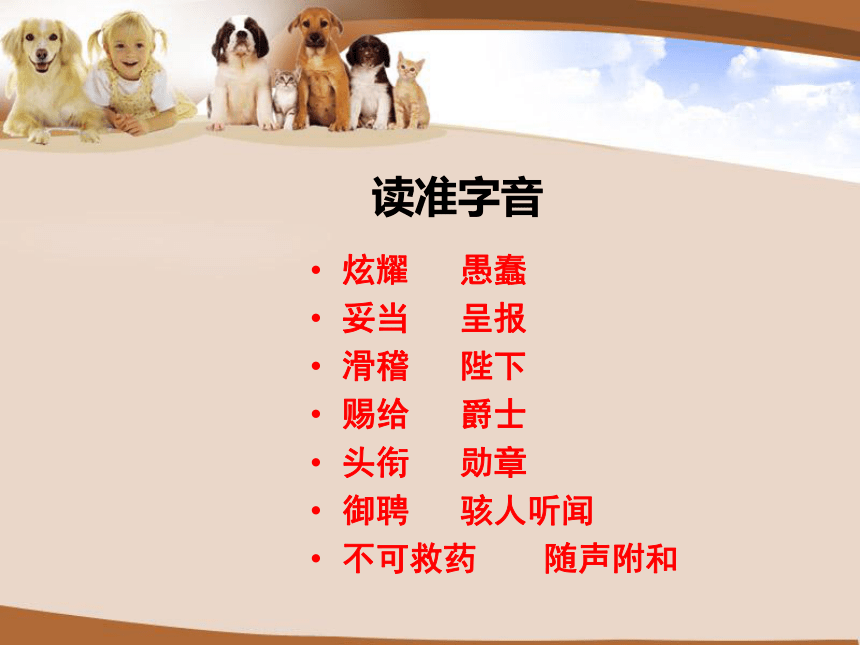 读准字音

• 炫耀　愚蠢
• 妥当　呈报
• 滑稽　陛下
• 赐给　爵士
• 头衔　勋章
• 御聘　骇人听闻
• 不可救药　随声附和